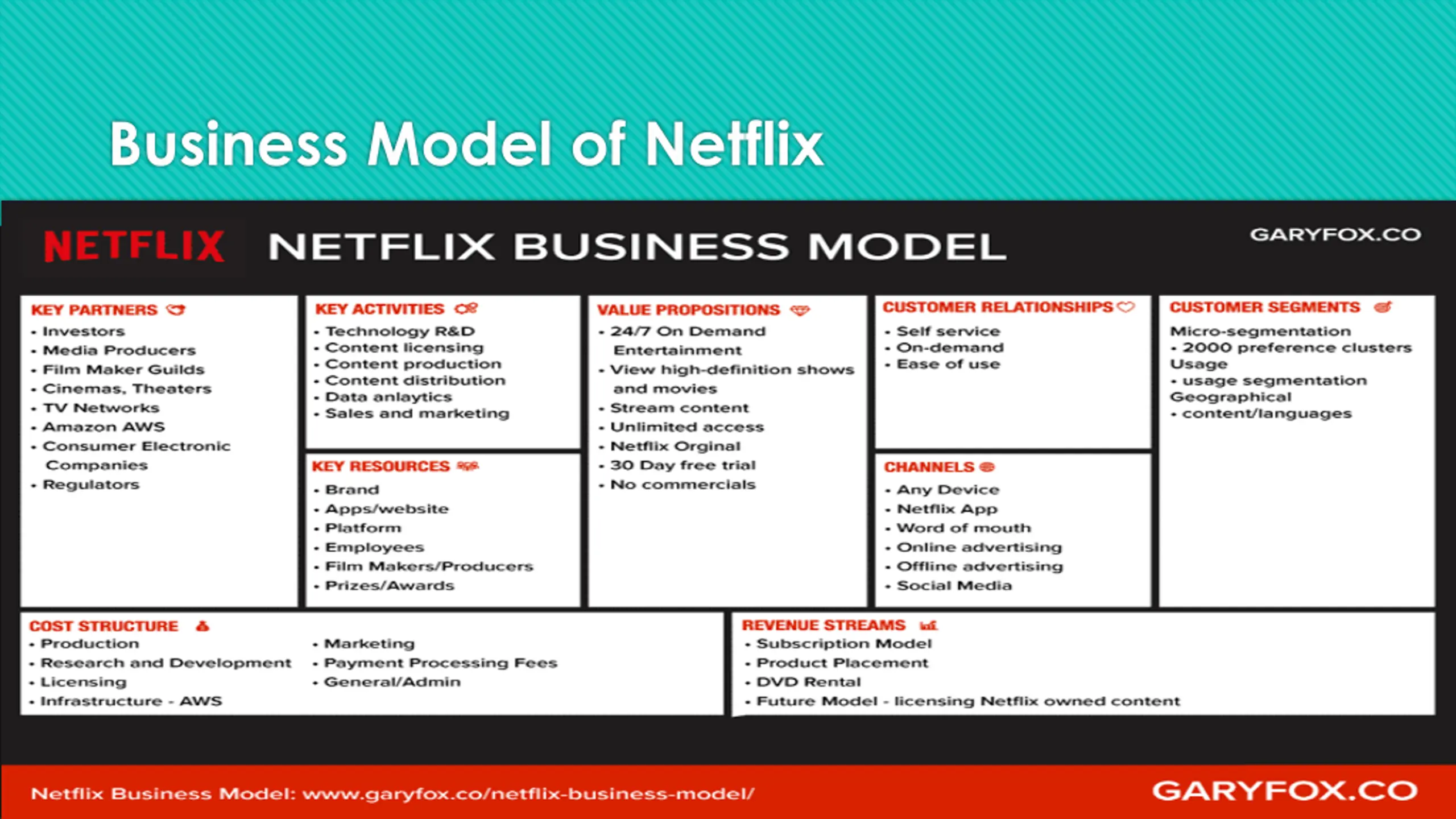 Business Model of Netflix

NETFLIX NETFLIX BUSINESS MODEL

GARYFOX.CO

KEY PARTNERS
• Investors
• Media Producers
• Film Maker Guilds
• Cinemas, Theaters
• TV Networks
• Amazon AWS
• Consumer Electronic Companies
• Regulators

KEY ACTIVITIES
• Technology R&D
• Content licensing
• Content production
• Content distribution
• Data anlaytics
• Sales and marketing

KEY RESOURCES
• Brand
• Apps/website
• Platform
• Employees
• Film Makers/Producers
• Prizes/Awards

VALUE PROPOSITIONS
• 24/7 On Demand Entertainment
• View high-definition shows and movies
• Stream content
• Unlimited access
• Netflix Orginal
• 30 Day free trial
• No commercials

CUSTOMER RELATIONSHIPS
• Self service
• On-demand
• Ease of use

CHANNELS
• Any Device
• Netflix App
• Word of mouth
• Online advertising
• Offline advertising
• Social Media

CUSTOMER SEGMENTS
Micro-segmentation
• 2000 preference clusters
Usage
• usage segmentation
Geographical
• content/languages

COST STRUCTURE
• Production
• Research and Development
• Licensing
• Infrastructure - AWS
• Marketing
• Payment Processing Fees
• General/Admin

REVENUE STREAMS
• Subscription Model
• Product Placement
• DVD Rental
• Future Model - licensing Netflix owned content

Netflix Business Model: www.garyfox.co/netflix-business-model/

GARYFOX.CO